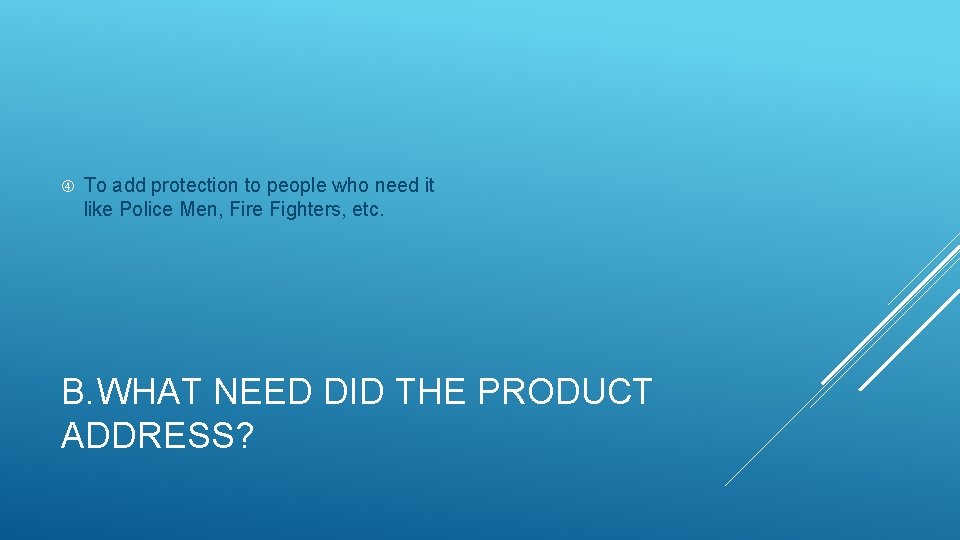 To add protection to people who need it like Police Men, Fire Fighters, etc.

B.WHAT NEED DID THE PRODUCT ADDRESS?